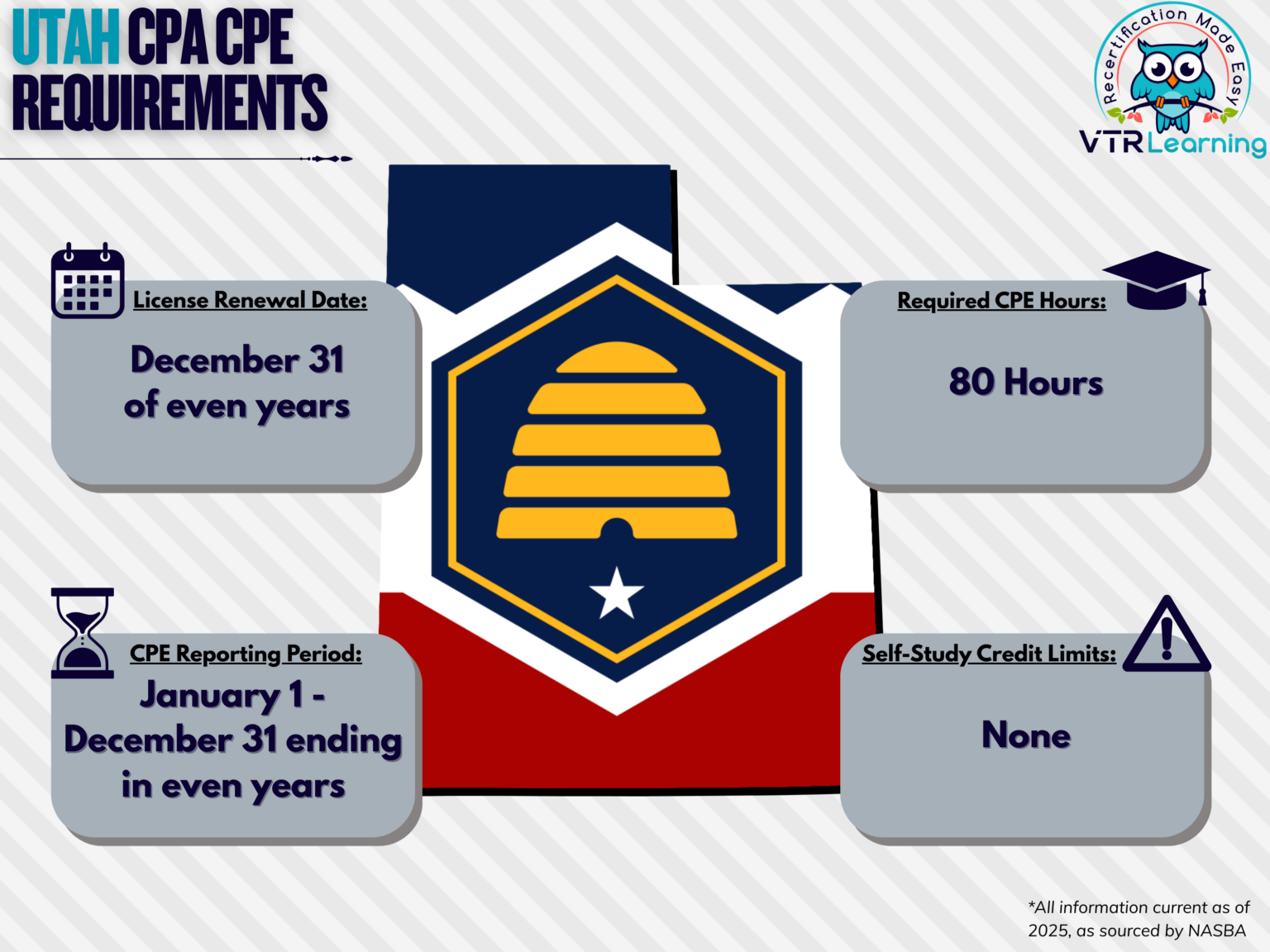 UTAH CPA CPE REQUIREMENTS

Recertification Made Easy
VTR Learning

License Renewal Date:
December 31 of even years

Required CPE Hours:
80 Hours

CPE Reporting Period:
January 1 - December 31 ending in even years

Self-Study Credit Limits:
None

*All information current as of 2025, as sourced by NASBA